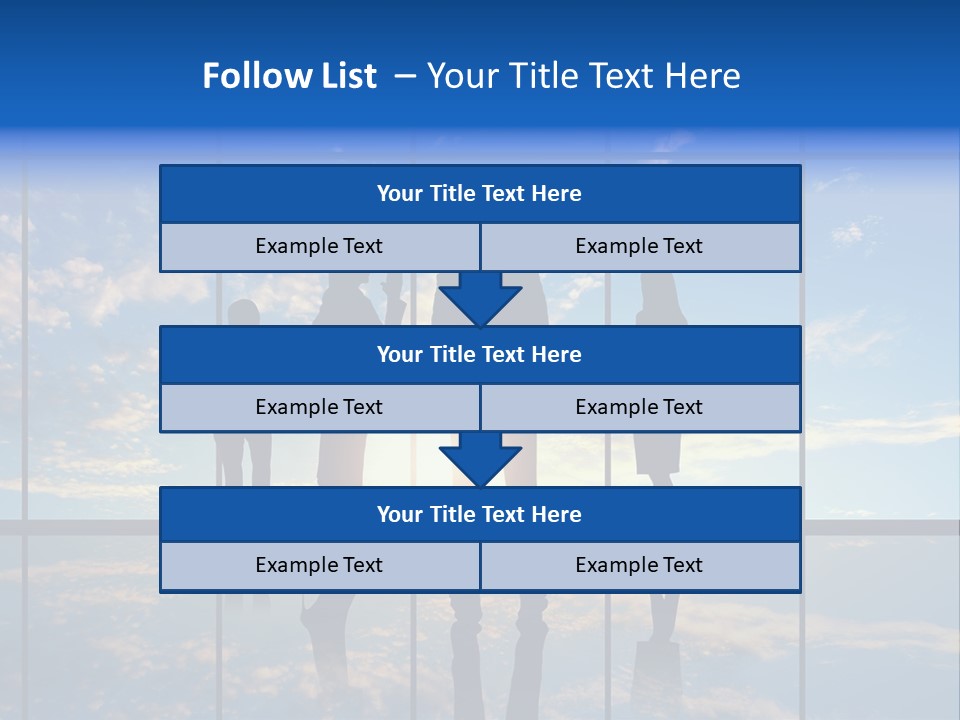 Follow List – Your Title Text Here

Your Title Text Here

Example Text

Example Text

Your Title Text Here

Example Text

Example Text

Your Title Text Here

Example Text

Example Text